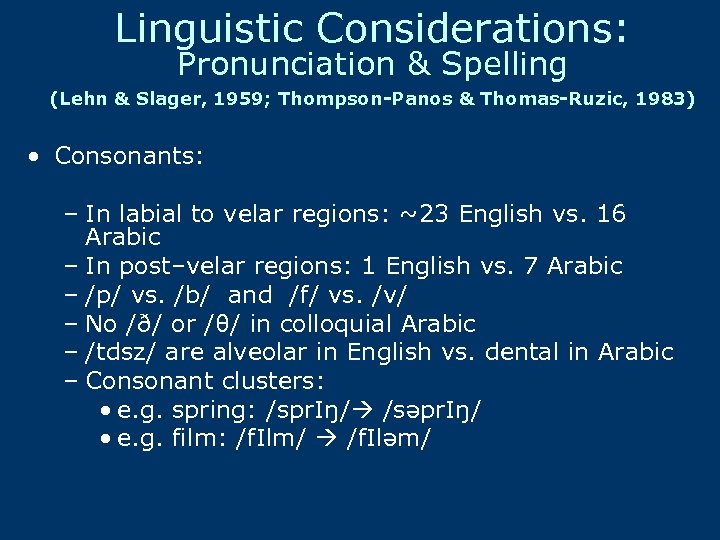 Linguistic Considerations:
Pronunciation & Spelling
(Lehn & Slager, 1959; Thompson-Panos & Thomas-Ruzic, 1983)

• Consonants:

– In labial to velar regions: ~23 English vs. 16 Arabic
– In post–velar regions: 1 English vs. 7 Arabic
– /p/ vs. /b/ and /f/ vs. /v/
– No /ð/ or /θ/ in colloquial Arabic
– /tdsz/ are alveolar in English vs. dental in Arabic
– Consonant clusters:
• e.g. spring: /sprIŋ/→ /səprIŋ/
• e.g. film: /fIlm/ → /fIləm/